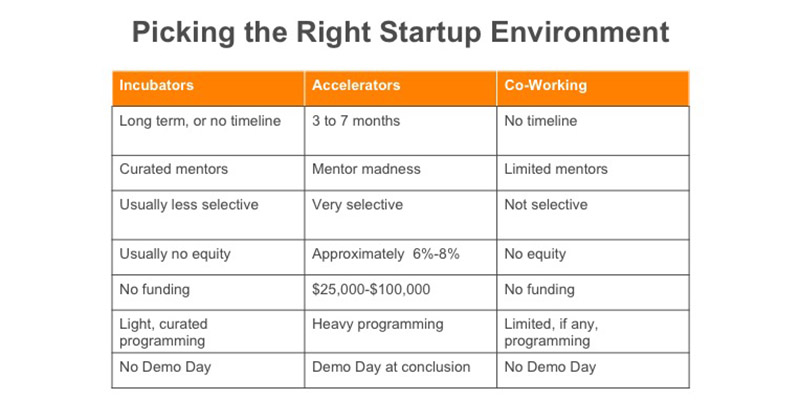 Picking the Right Startup Environment

| Incubators | Accelerators | Co-Working |
|---|---|---|
| Long term, or no timeline | 3 to 7 months | No timeline |
| Curated mentors | Mentor madness | Limited mentors |
| Usually less selective | Very selective | Not selective |
| Usually no equity | Approximately 6%-8% | No equity |
| No funding | \$25,000-\$100,000 | No funding |
| Light, curated programming | Heavy programming | Limited, if any, programming |
| No Demo Day | Demo Day at conclusion | No Demo Day |